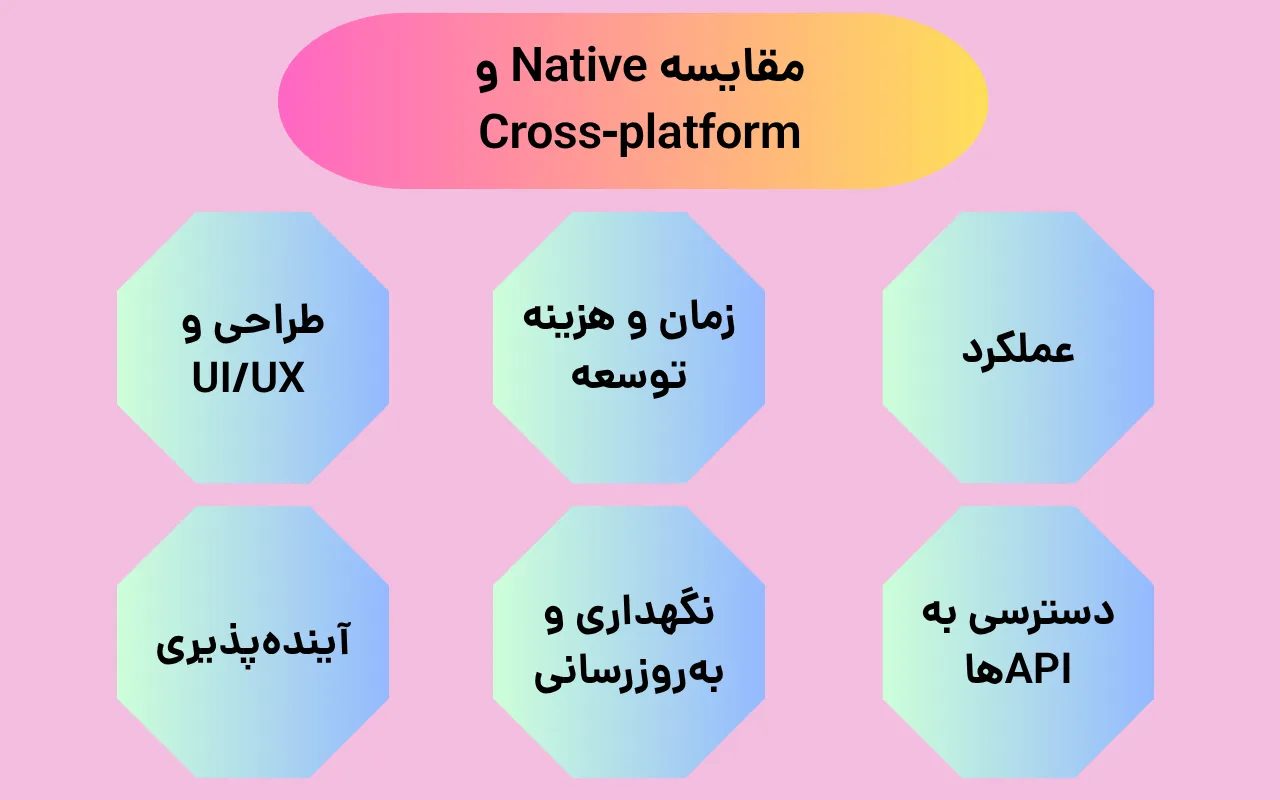 مقایسه Native و Cross-platform

عملکرد

زمان و هزینه توسعه

طراحی و UI/UX

دسترسی به APIها

نگهداری و به‌روزرسانی

آینده‌پذیری